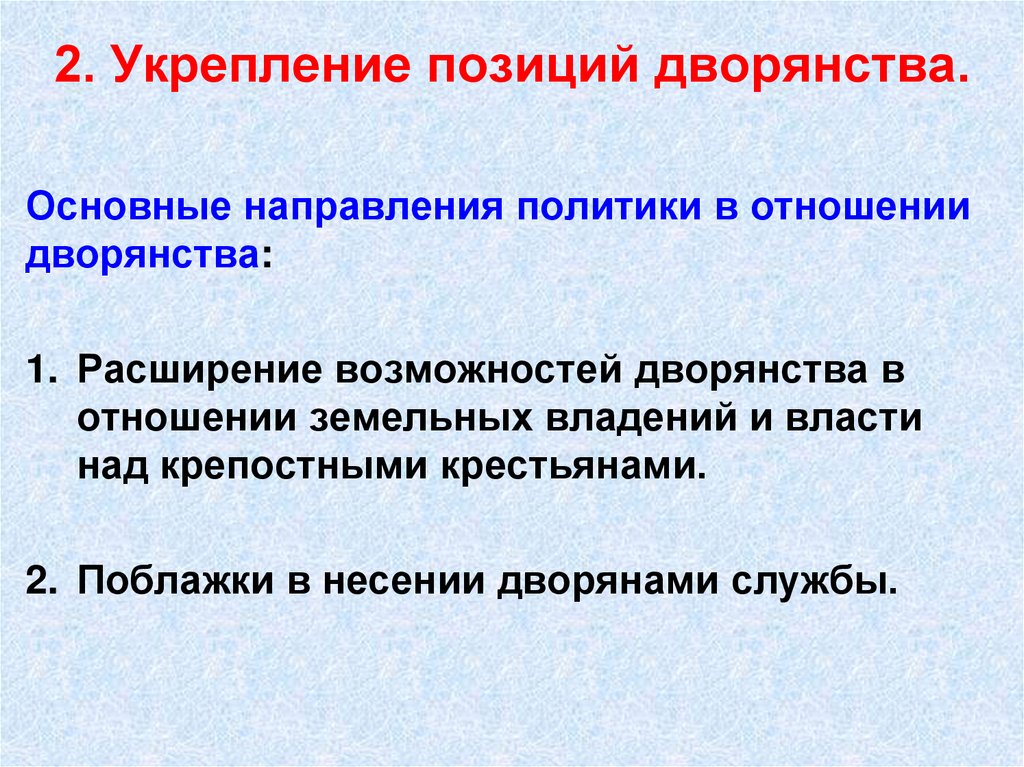 2. Укрепление позиций дворянства.

Основные направления политики в отношении дворянства:

1. Расширение возможностей дворянства в отношении земельных владений и власти над крепостными крестьянами.

2. Поблажки в несении дворянами службы.